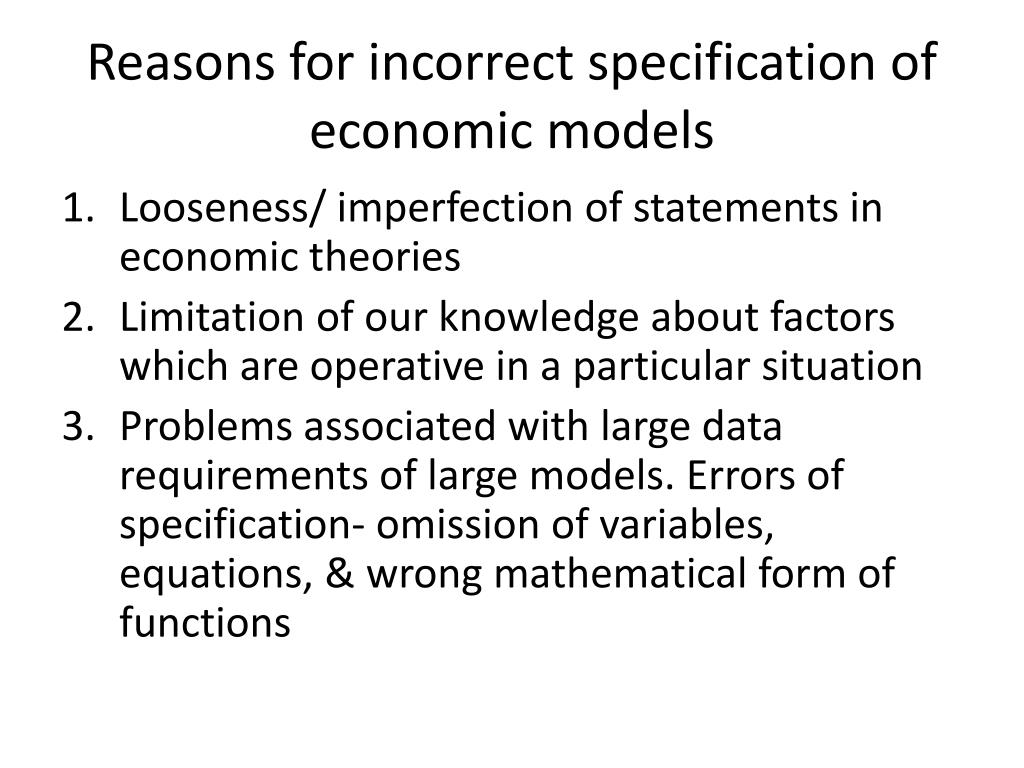 Reasons for incorrect specification of economic models

1. Looseness/ imperfection of statements in economic theories
2. Limitation of our knowledge about factors which are operative in a particular situation
3. Problems associated with large data requirements of large models. Errors of specification- omission of variables, equations, & wrong mathematical form of functions